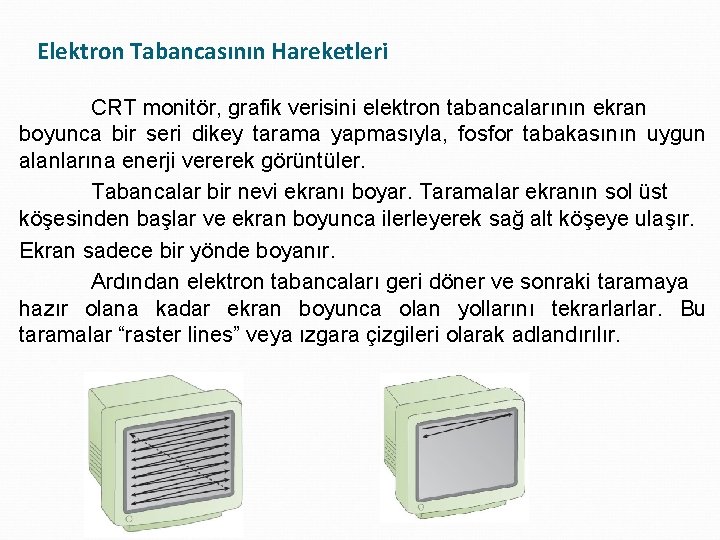 Elektron Tabancasının Hareketleri

CRT monitör, grafik verisini elektron tabancalarının ekran boyunca bir seri dikey tarama yapmasıyla, fosfor tabakasının uygun alanlarına enerji vererek görüntüler.

Tabancalar bir nevi ekranı boyar. Taramalar ekranın sol üst köşesinden başlar ve ekran boyunca ilerleyerek sağ alt köşeye ulaşır. Ekran sadece bir yönde boyanır.

Ardından elektron tabancaları geri döner ve sonraki taramaya hazır olana kadar ekran boyunca olan yollarını tekrarlarlar. Bu taramalar “raster lines” veya ızgara çizgileri olarak adlandırılır.